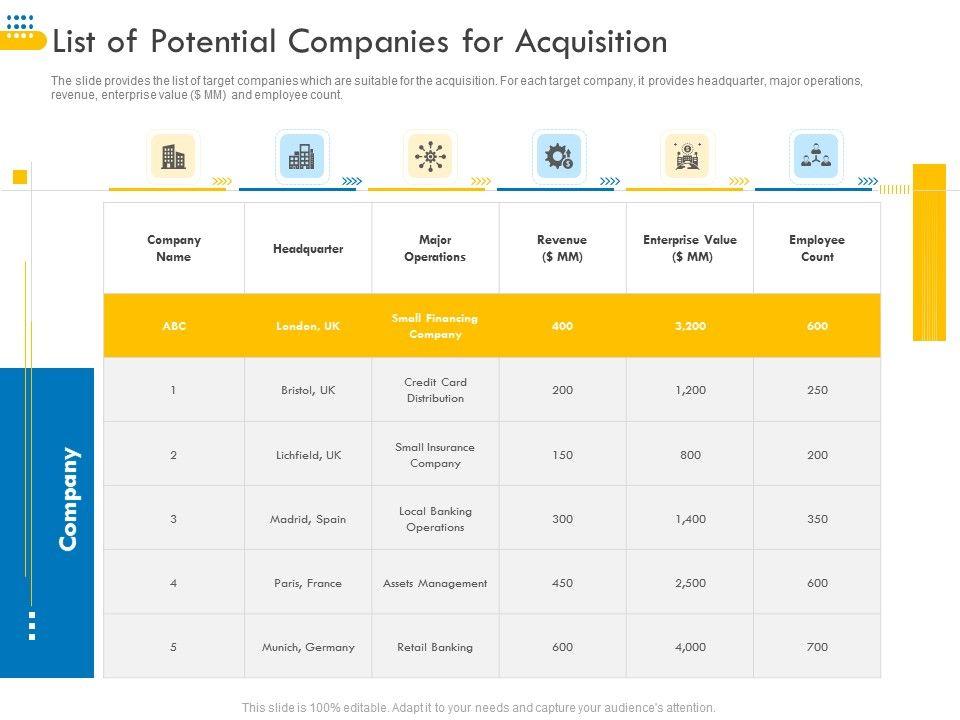 List of Potential Companies for Acquisition

The slide provides the list of target companies which are suitable for the acquisition. For each target company, it provides headquarter, major operations, revenue, enterprise value ($ MM) and employee count.

Company

| Company Name | Headquarter | Major Operations | Revenue ($ MM) | Enterprise Value ($ MM) | Employee Count |
|---|---|---|---|---|---|
| ABC | London, UK | Small Financing Company | 400 | 3,200 | 600 |
| 1 | Bristol, UK | Credit Card Distribution | 200 | 1,200 | 250 |
| 2 | Lichfield, UK | Small Insurance Company | 150 | 800 | 200 |
| 3 | Madrid, Spain | Local Banking Operations | 300 | 1,400 | 350 |
| 4 | Paris, France | Assets Management | 450 | 2,500 | 600 |
| 5 | Munich, Germany | Retail Banking | 600 | 4,000 | 700 |

This slide is 100% editable. Adapt it to your needs and capture your audience's attention.